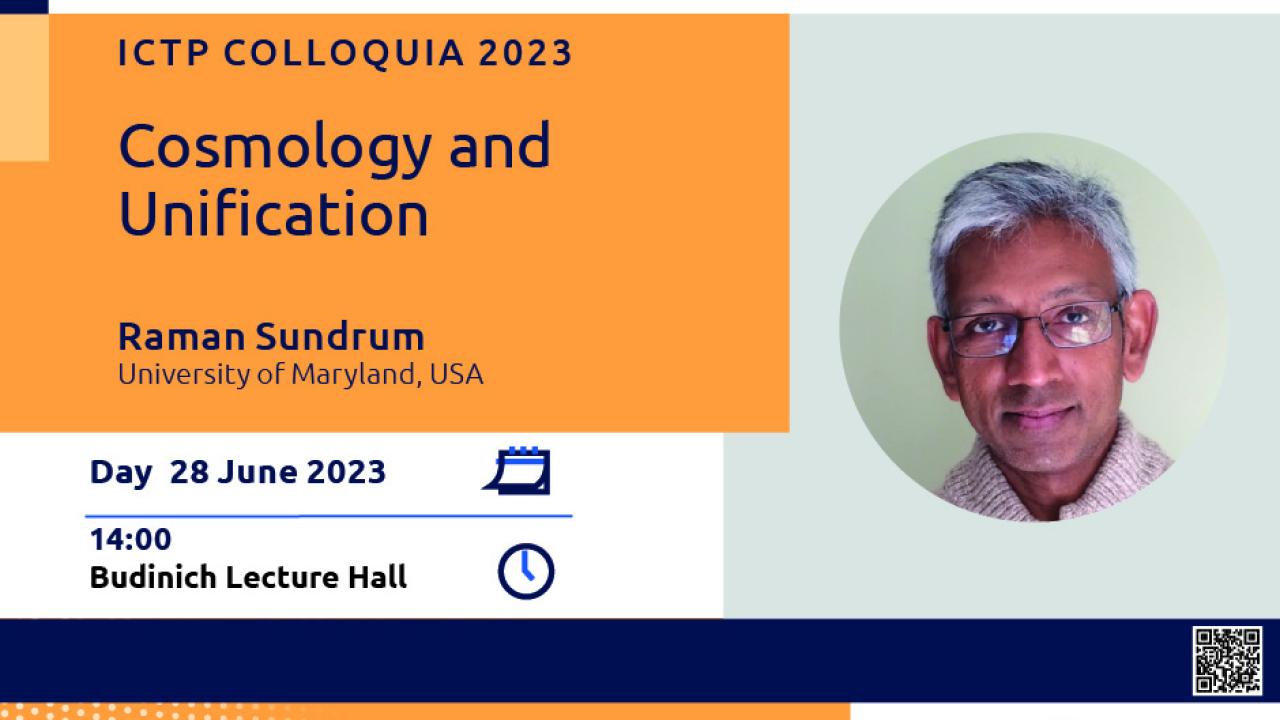 ICTP COLLOQUIA 2023

Cosmology and Unification

Raman Sundrum
University of Maryland, USA

Day 28 June 2023

14:00
Budinich Lecture Hall